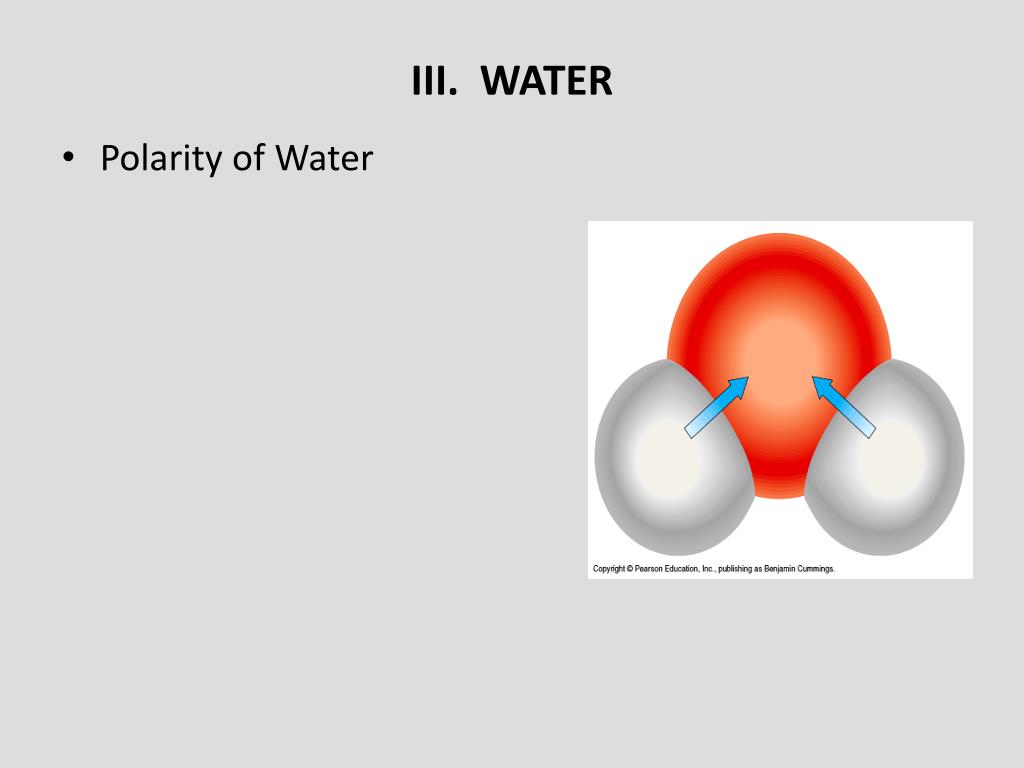 III. WATER

• Polarity of Water

Copyright © Pearson Education, Inc., publishing as Benjamin Cummings.